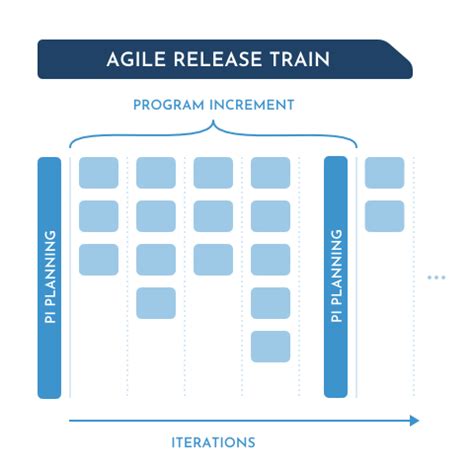 AGILE RELEASE TRAIN

PROGRAM INCREMENT

PI PLANNING

PI PLANNING

...

ITERATIONS